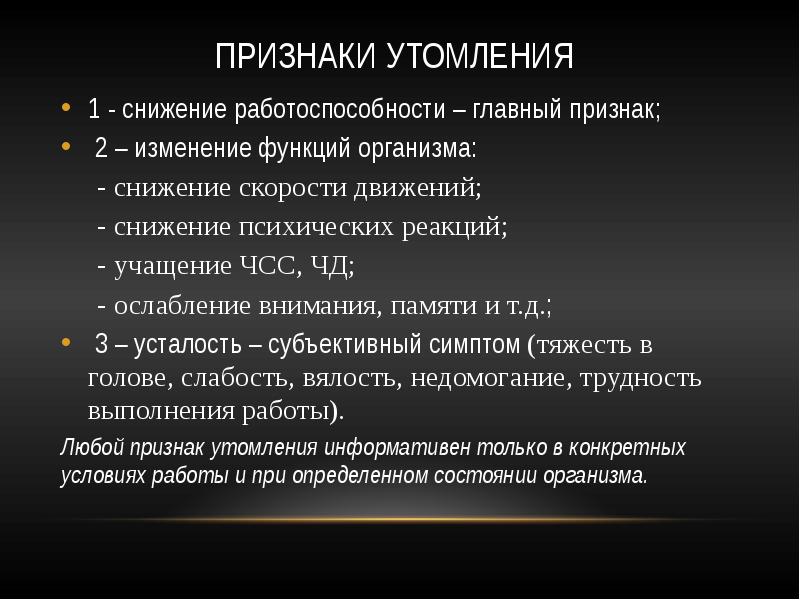 ПРИЗНАКИ УТОМЛЕНИЯ

• 1 - снижение работоспособности – главный признак;
• 2 – изменение функций организма:
- снижение скорости движений;
- снижение психических реакций;
- учащение ЧСС, ЧД;
- ослабление внимания, памяти и т.д.;
• 3 – усталость – субъективный симптом (тяжесть в голове, слабость, вялость, недомогание, трудность выполнения работы).

Любой признак утомления информативен только в конкретных условиях работы и при определенном состоянии организма.